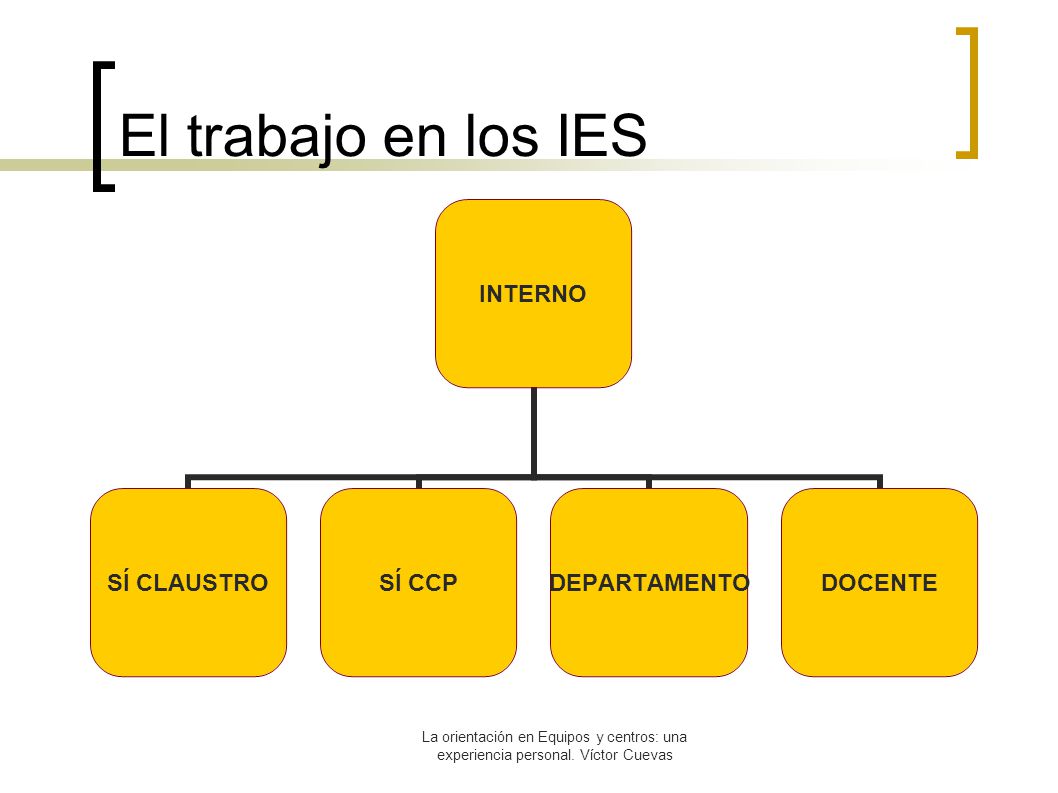 El trabajo en los IES

INTERNO

SÍ CLAUSTRO

SÍ CCP

DEPARTAMENTO

DOCENTE

La orientación en Equipos y centros: una experiencia personal. Víctor Cuevas